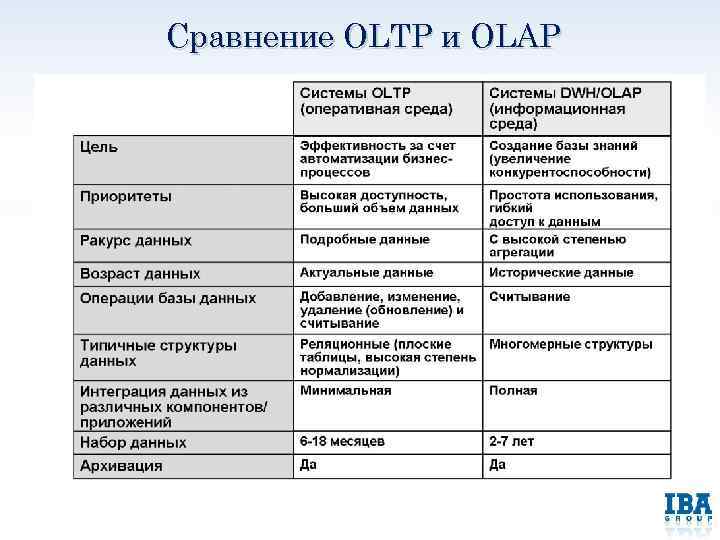 Сравнение OLTP и OLAP

| | Системы OLTP (оперативная среда) | Системы DWH/OLAP (информационная среда) |
|---|---|---|
| Цель | Эффективность за счет автоматизации бизнес-процессов | Создание базы знаний (увеличение конкурентоспособности) |
| Приоритеты | Высокая доступность, больший объем данных | Простота использования, гибкий доступ к данным |
| Ракурс данных | Подробные данные | С высокой степенью агрегации |
| Возраст данных | Актуальные данные | Исторические данные |
| Операции базы данных | Добавление, изменение, удаление (обновление) и считывание | Считывание |
| Типичные структуры данных | Реляционные (плоские таблицы, высокая степень нормализации) | Многомерные структуры |
| Интеграция данных из различных компонентов/ приложений | Минимальная | Полная |
| Набор данных | 6-18 месяцев | 2-7 лет |
| Архивация | Да | Да |

IBA GROUP